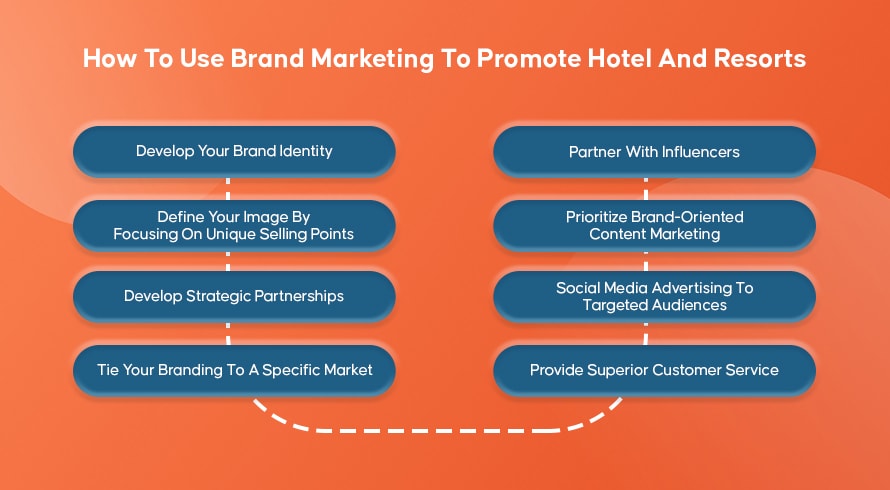 How To Use Brand Marketing To Promote Hotel And Resorts

Develop Your Brand Identity

Define Your Image By Focusing On Unique Selling Points

Develop Strategic Partnerships

Tie Your Branding To A Specific Market

Partner With Influencers

Prioritize Brand-Oriented Content Marketing

Social Media Advertising To Targeted Audiences

Provide Superior Customer Service